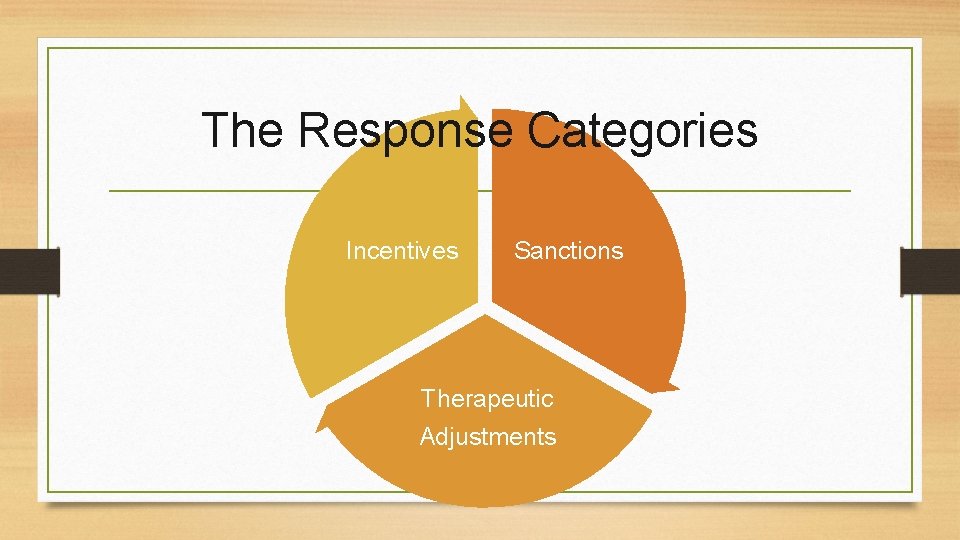 The Response Categories

Incentives

Sanctions

Therapeutic Adjustments